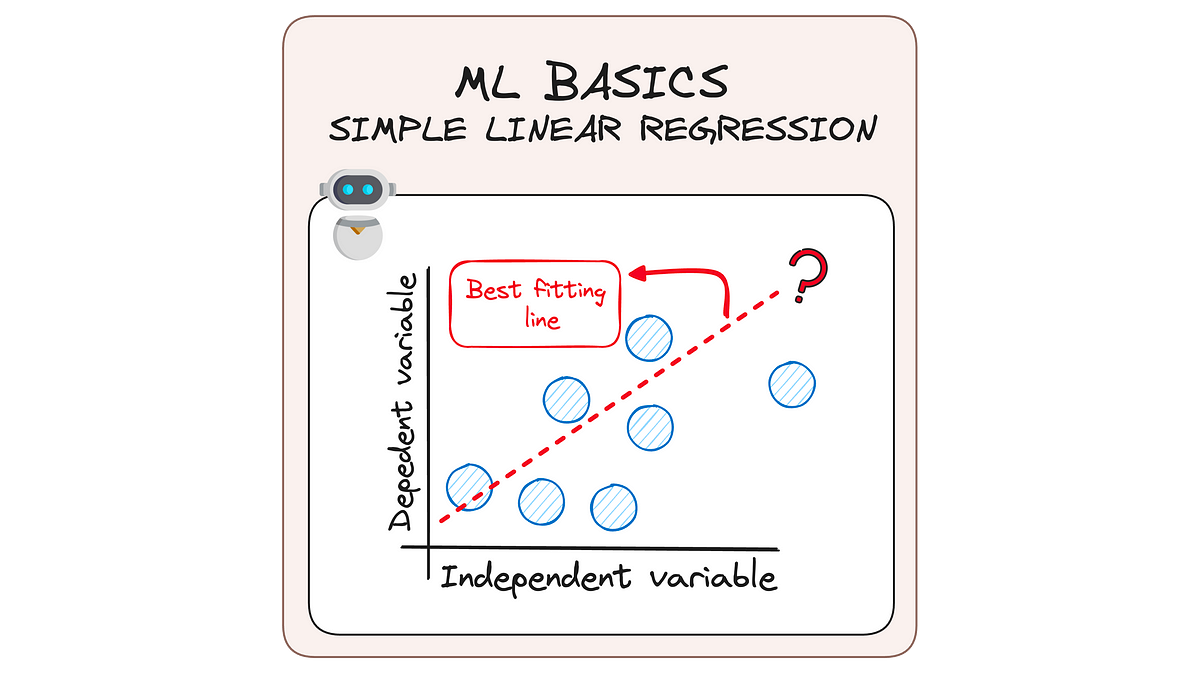 ML BASICS
SIMPLE LINEAR REGRESSION

Best fitting line

?

Depedent variable

Independent variable